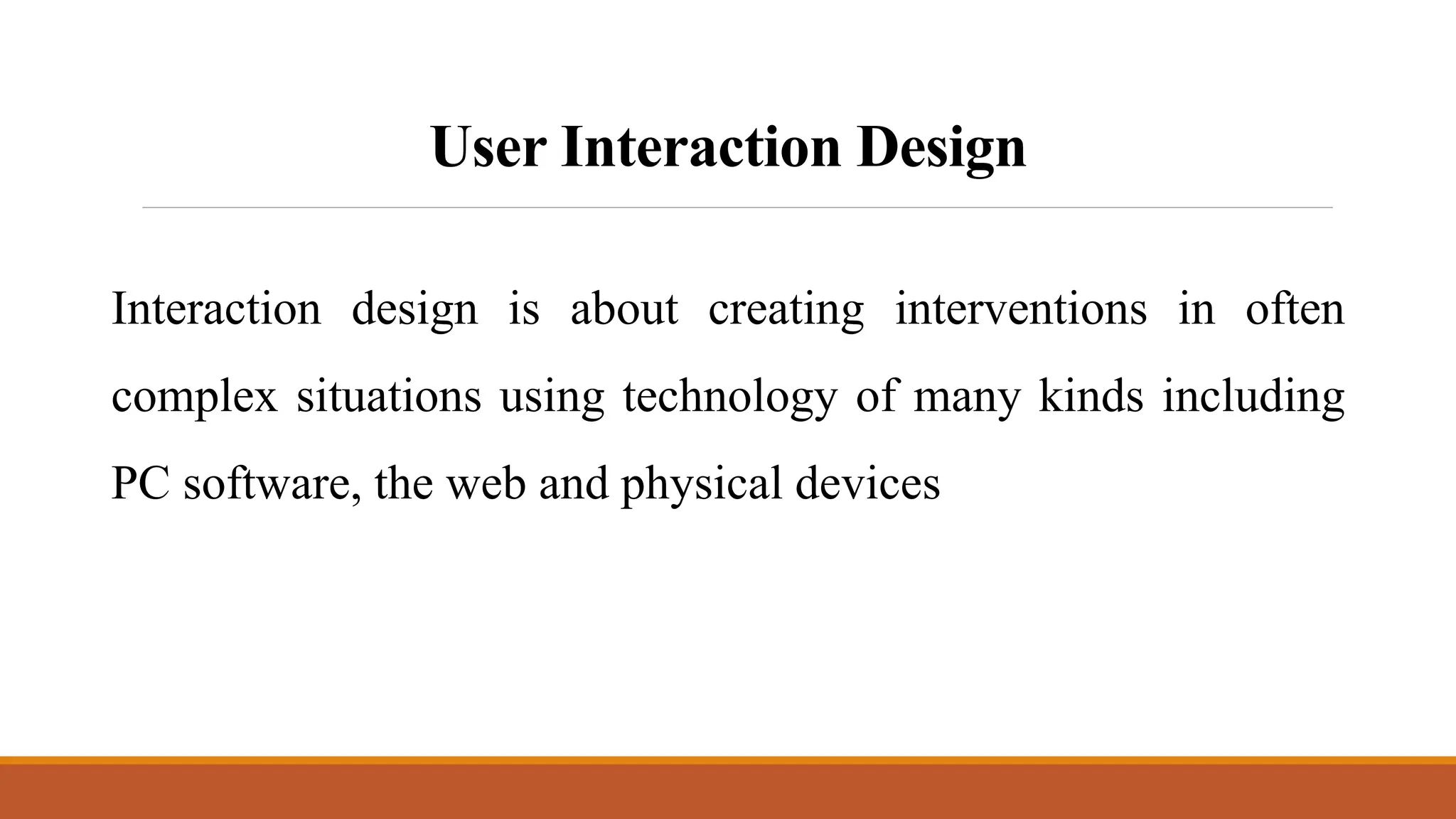 User Interaction Design

Interaction design is about creating interventions in often complex situations using technology of many kinds including PC software, the web and physical devices